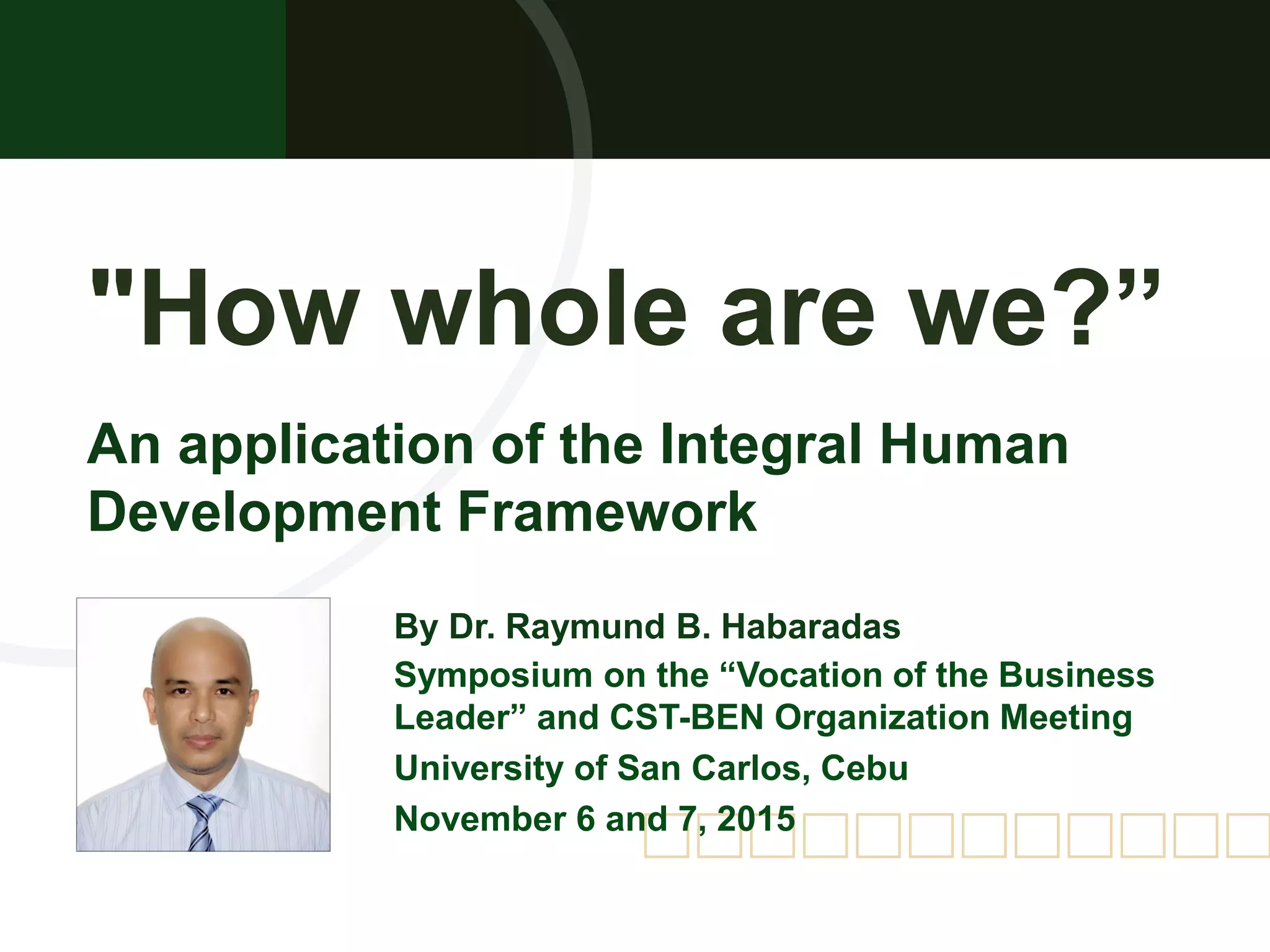 "How whole are we?”

An application of the Integral Human Development Framework

By Dr. Raymund B. Habaradas

Symposium on the “Vocation of the Business Leader” and CST-BEN Organization Meeting

University of San Carlos, Cebu

November 6 and 7, 2015